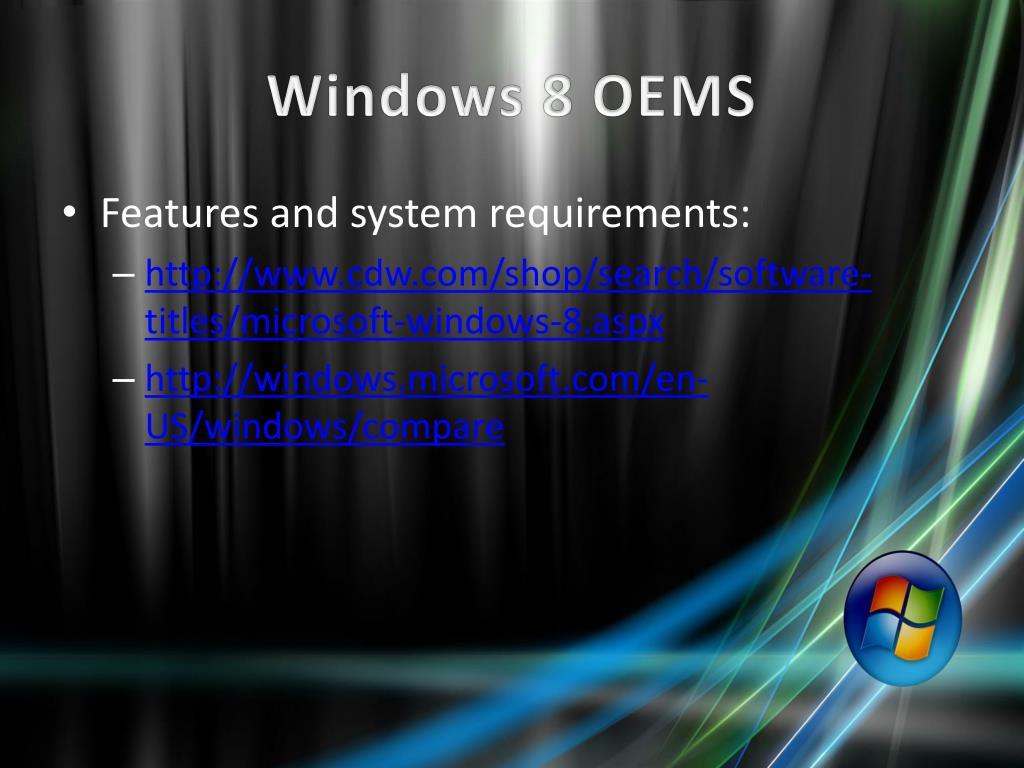 Windows 8 OEMS

• Features and system requirements:
– http://www.cdw.com/shop/search/software-titles/microsoft-windows-8.aspx
– http://windows.microsoft.com/en-US/windows/compare